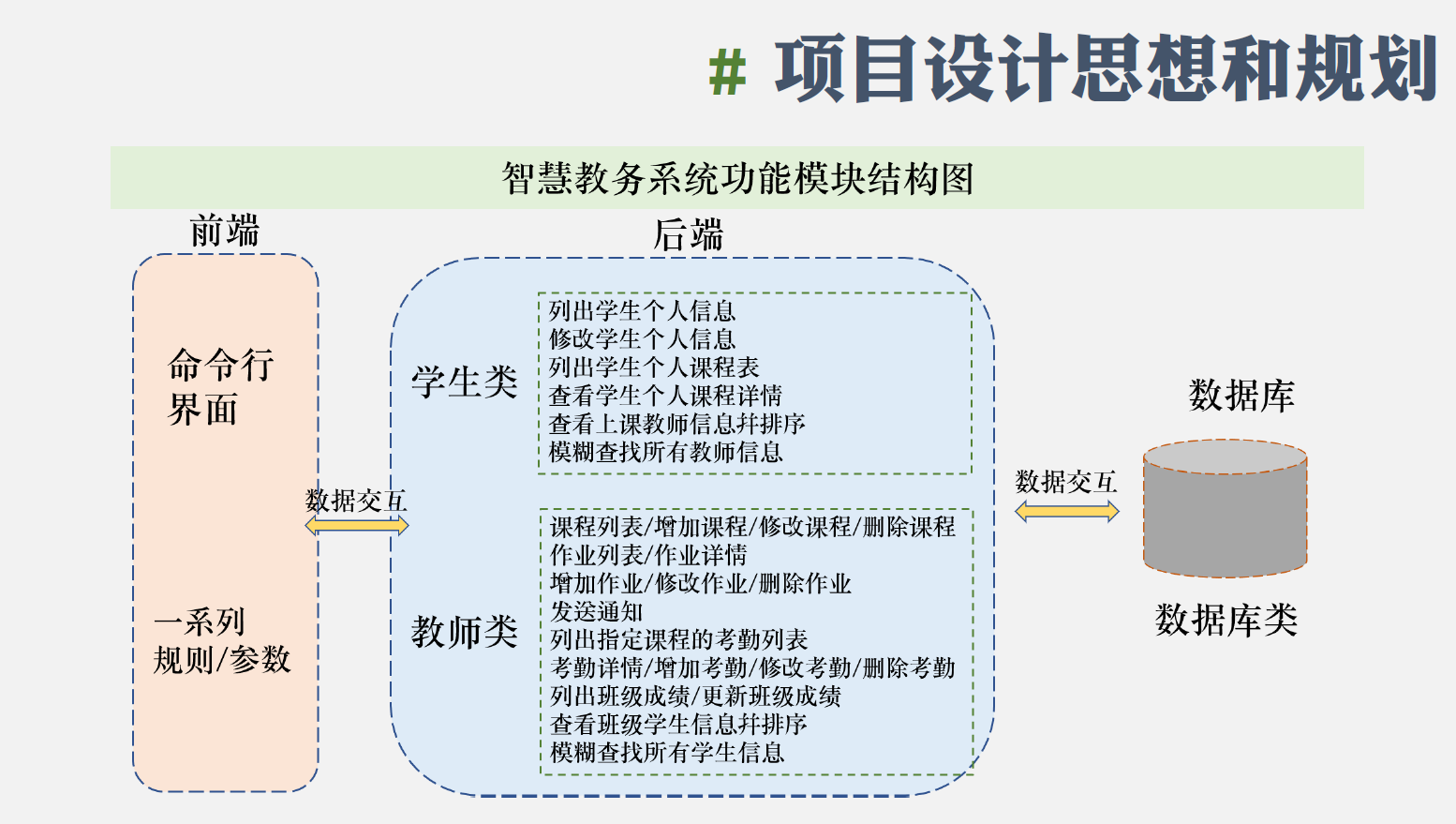 # 项目设计思想和规划

智慧教务系统功能模块结构图

前端

命令行界面

一系列规则/参数

数据交互

后端

学生类

列出学生个人信息
修改学生个人信息
列出学生个人课程表
查看学生个人课程详情
查看上课教师信息并排序
模糊查找所有教师信息

教师类

课程列表/增加课程/修改课程/删除课程
作业列表/作业详情
增加作业/修改作业/删除作业
发送通知
列出指定课程的考勤列表
考勤详情/增加考勤/修改考勤/删除考勤
列出班级成绩/更新班级成绩
查看班级学生信息并排序
模糊查找所有学生信息

数据交互

数据库

数据库类